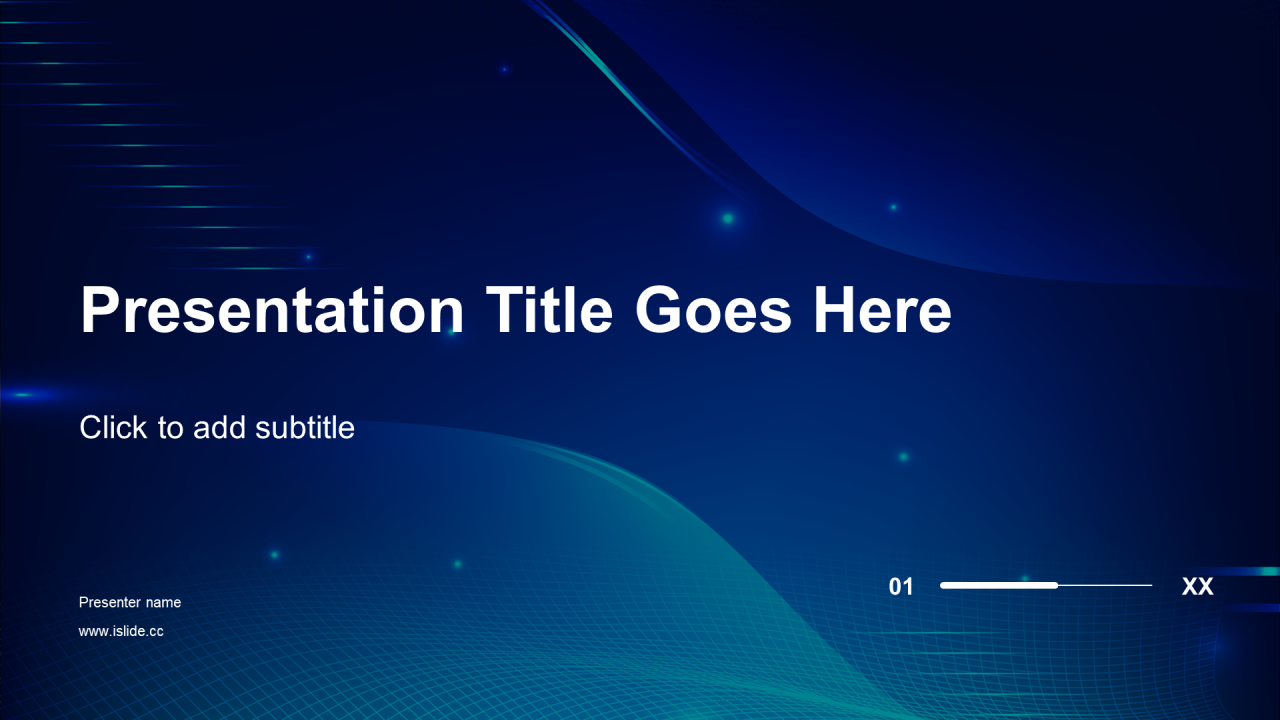 Presentation Title Goes Here

Click to add subtitle

Presenter name

www.islide.cc

01

XX